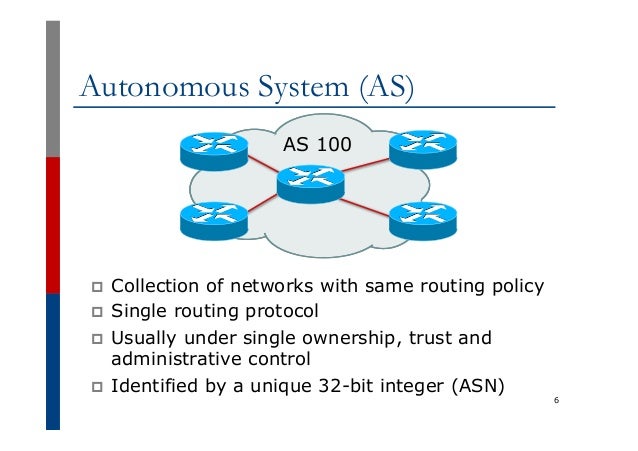 Autonomous System (AS)

AS 100

□ Collection of networks with same routing policy
□ Single routing protocol
□ Usually under single ownership, trust and administrative control
□ Identified by a unique 32-bit integer (ASN)

6